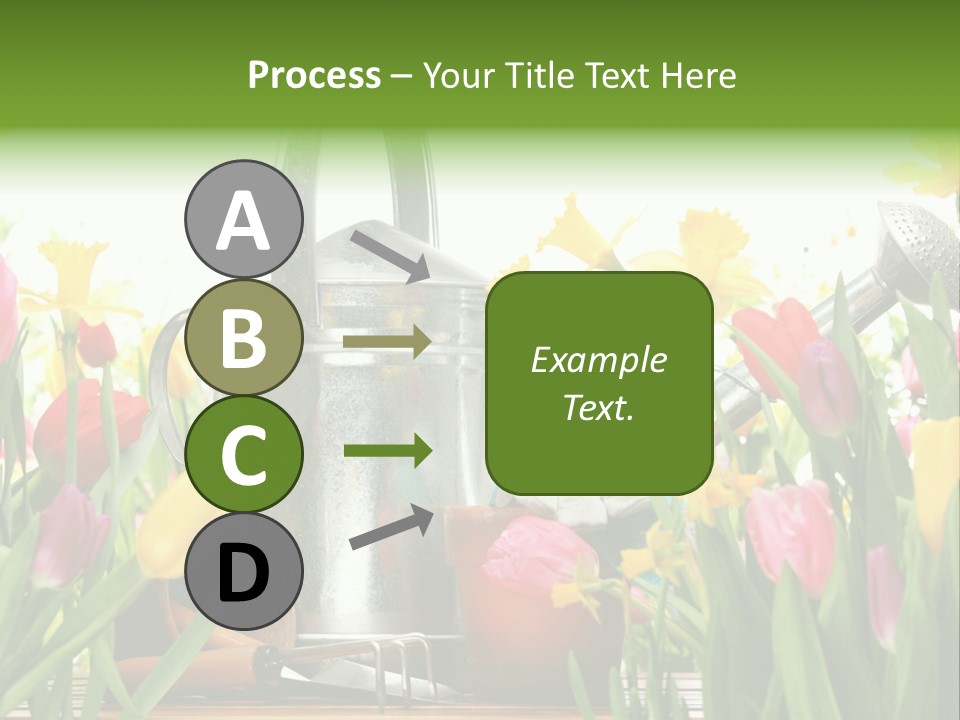 Process – Your Title Text Here

A

B

C

D

Example Text.